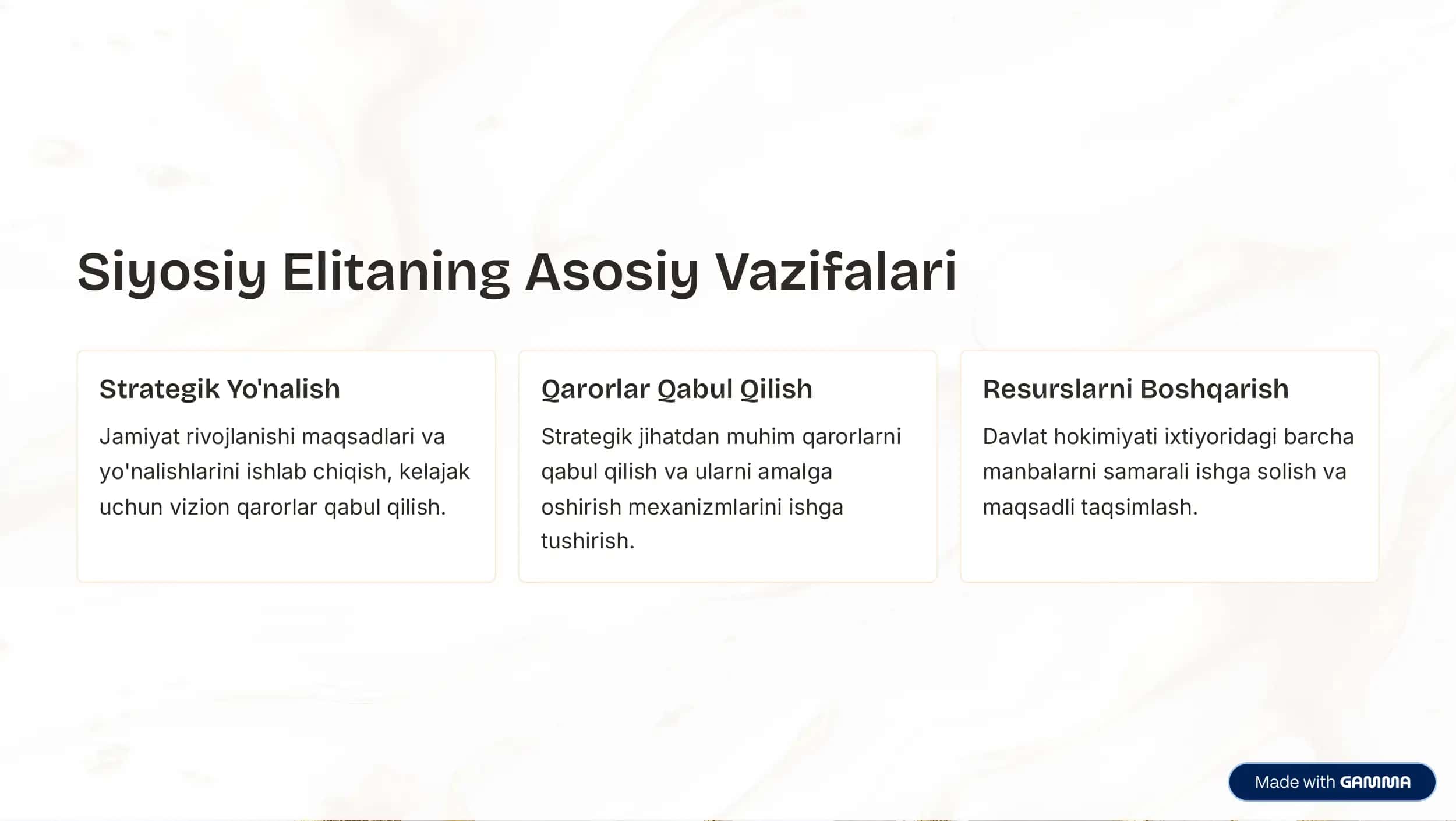 Siyosiy Elitaning Asosiy Vazifalari

Strategik Yo'nalish

Jamiyat rivojlanishi maqsadlari va yo'nalishlarini ishlab chiqish, kelajak uchun vizion qarorlar qabul qilish.

Qarorlar Qabul Qilish

Strategik jihatdan muhim qarorlarni qabul qilish va ularni amalga oshirish mexanizmlarini ishga tushirish.

Resurslarni Boshqarish

Davlat hokimiyati ixtiyoridagi barcha manbalarni samarali ishga solish va maqsadli taqsimlash.

Made with GAMMA